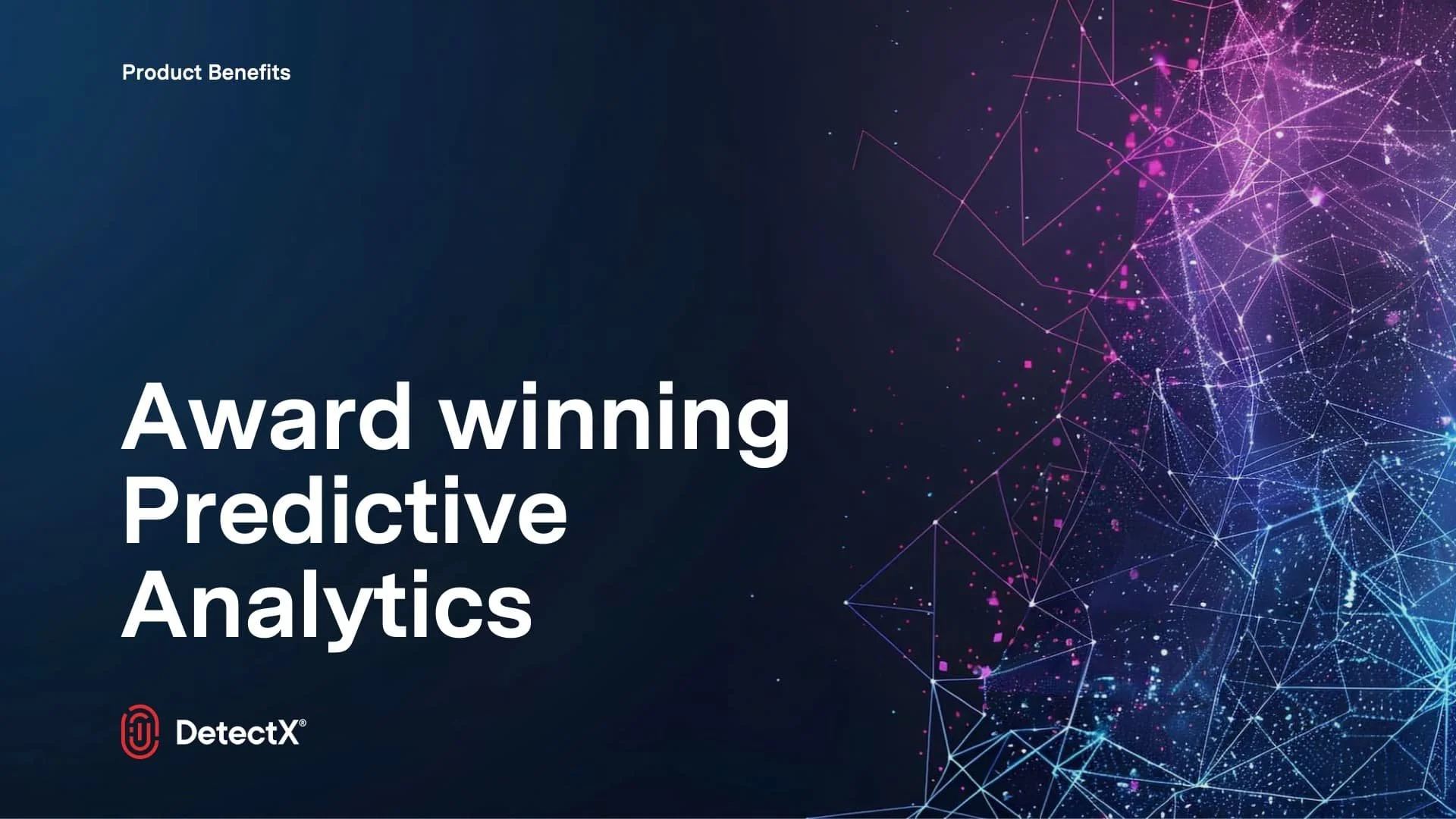 Product Benefits

Award winning Predictive Analytics

DetectX®